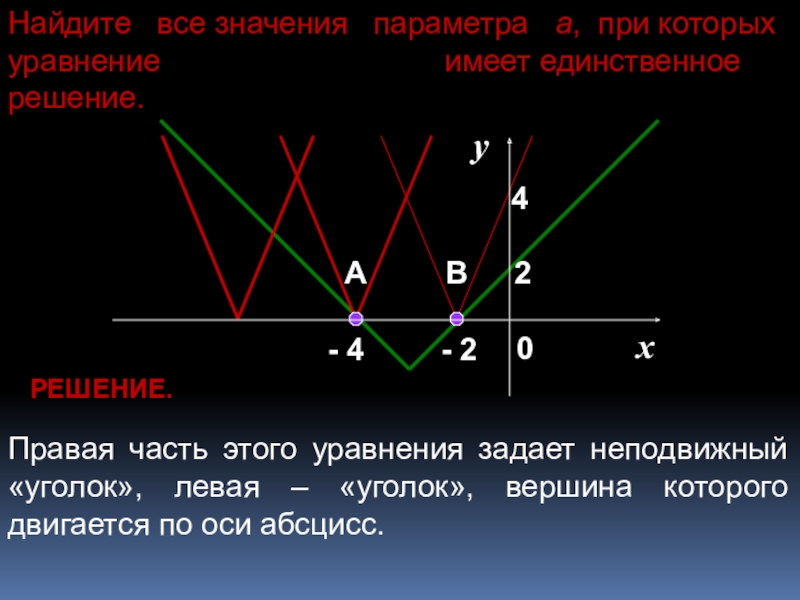 Найдите все значения параметра а, при которых уравнение имеет единственное решение.

y

4

A

B

2

- 4

- 2

0

x

РЕШЕНИЕ.

Правая часть этого уравнения задает неподвижный «уголок», левая – «уголок», вершина которого двигается по оси абсцисс.